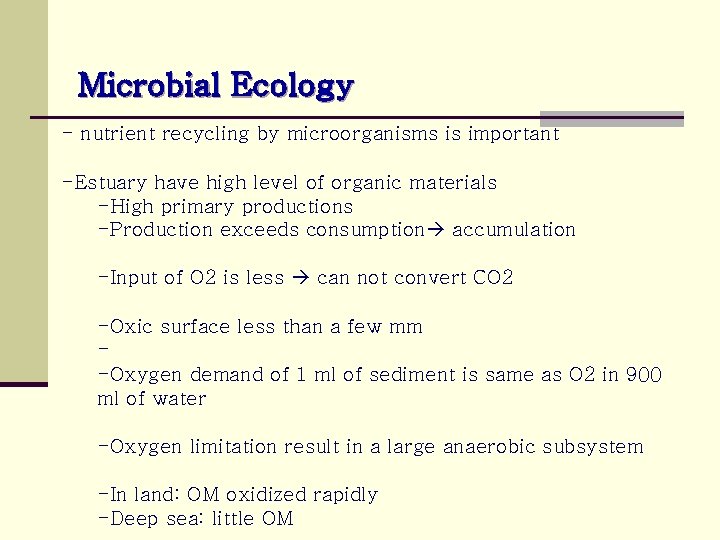 Microbial Ecology

- nutrient recycling by microorganisms is important

-Estuary have high level of organic materials
-High primary productions
-Production exceeds consumption→ accumulation

-Input of O2 is less → can not convert CO2

-Oxic surface less than a few mm
-
-Oxygen demand of 1 ml of sediment is same as O2 in 900 ml of water

-Oxygen limitation result in a large anaerobic subsystem

-In land: OM oxidized rapidly
-Deep sea: little OM